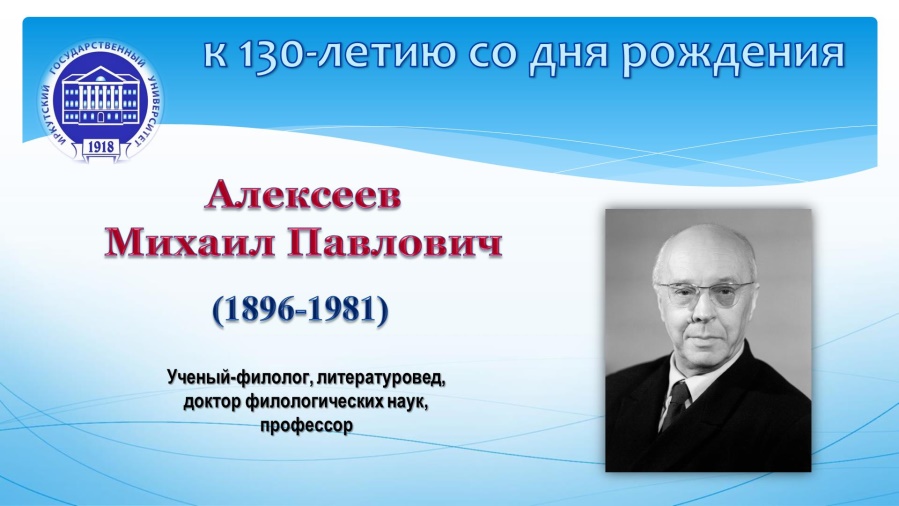 ИРКУТСКИЙ ГОСУДАРСТВЕННЫЙ УНИВЕРСИТЕТ
1918

к 130-летию со дня рождения

Алексеев
Михаил Павлович

(1896-1981)

Ученый-филолог, литературовед, доктор филологических наук, профессор